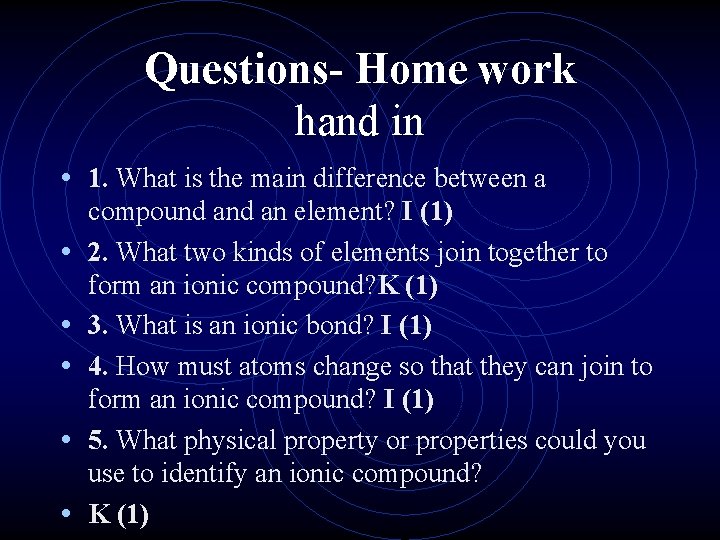 Questions- Home work hand in

• 1. What is the main difference between a compound and an element? I (1)

• 2. What two kinds of elements join together to form an ionic compound?K (1)

• 3. What is an ionic bond? I (1)

• 4. How must atoms change so that they can join to form an ionic compound? I (1)

• 5. What physical property or properties could you use to identify an ionic compound?

• K (1)